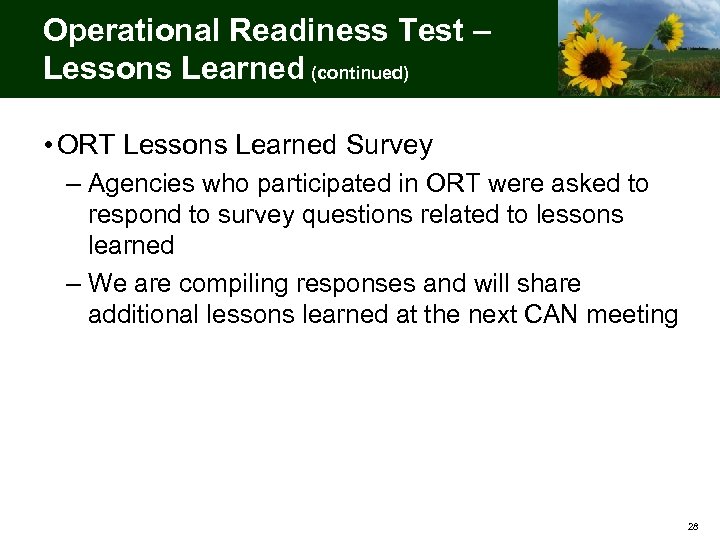 Operational Readiness Test – Lessons Learned (continued)

• ORT Lessons Learned Survey

– Agencies who participated in ORT were asked to respond to survey questions related to lessons learned

– We are compiling responses and will share additional lessons learned at the next CAN meeting

28